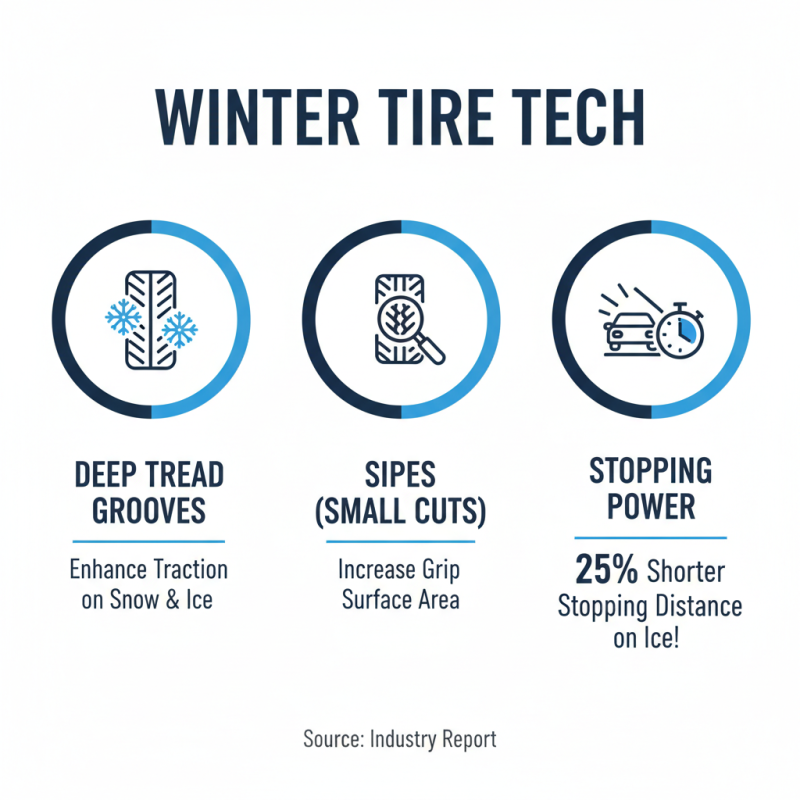 WINTER TIRE TECH

DEEP TREAD GROOVES

Enhance Traction on Snow & Ice

SIPES (SMALL CUTS)

Increase Grip Surface Area

STOPPING POWER

25% Shorter Stopping Distance on Ice!

Source: Industry Report